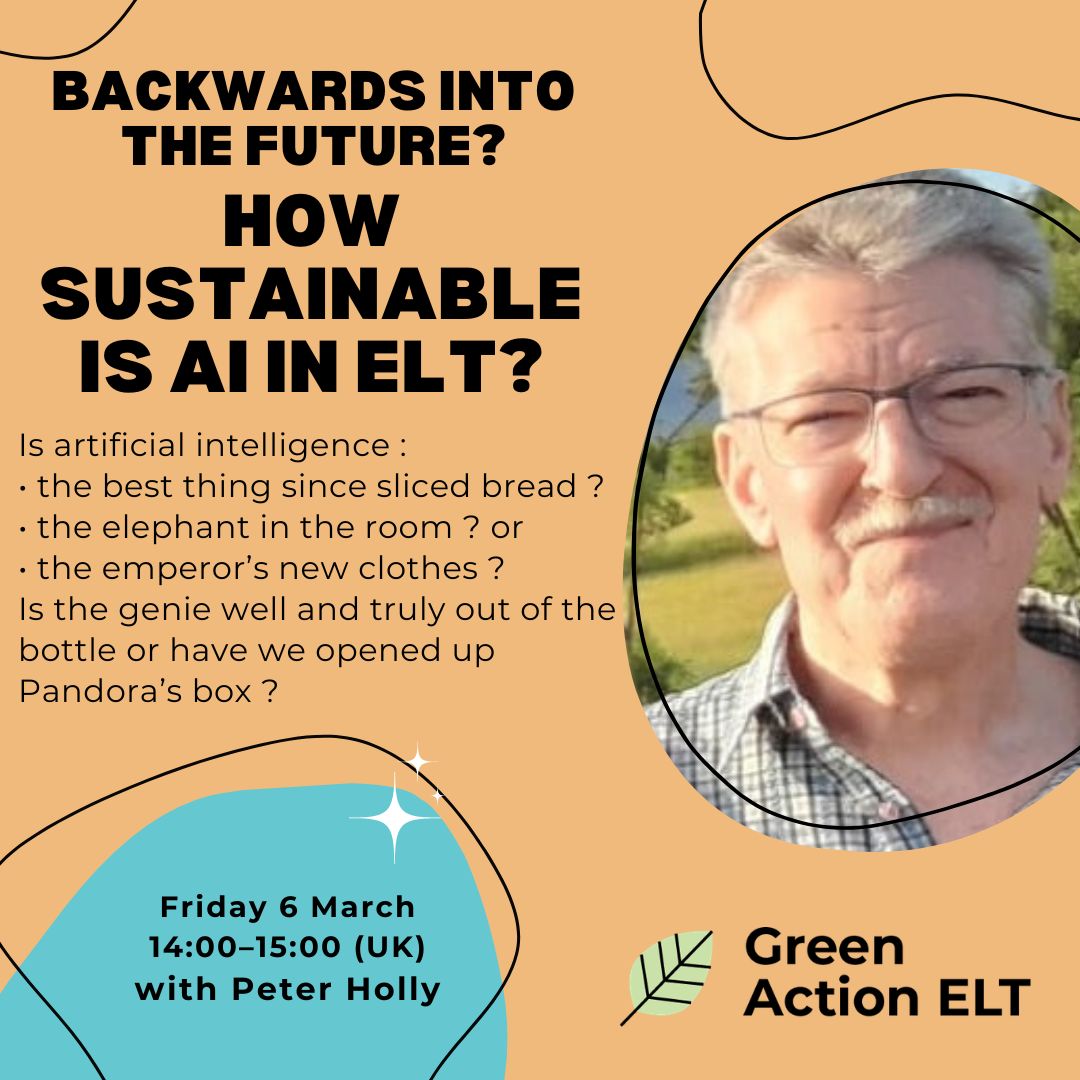 BACKWARDS INTO THE FUTURE?
HOW SUSTAINABLE IS AI IN ELT?

Is artificial intelligence :
• the best thing since sliced bread ?
• the elephant in the room ? or
• the emperor's new clothes ?
Is the genie well and truly out of the bottle or have we opened up Pandora's box ?

Friday 6 March
14:00–15:00 (UK)
with Peter Holly

Green Action ELT